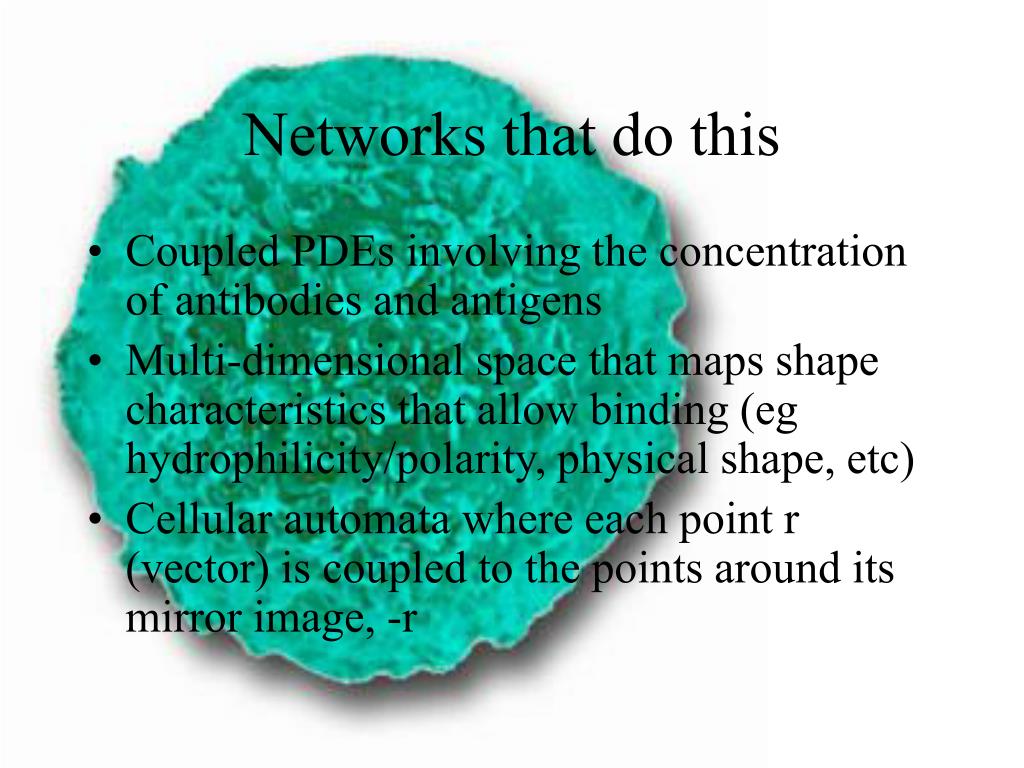 Networks that do this

• Coupled PDEs involving the concentration of antibodies and antigens
• Multi-dimensional space that maps shape characteristics that allow binding (eg hydrophilicity/polarity, physical shape, etc)
• Cellular automata where each point r (vector) is coupled to the points around its mirror image, -r